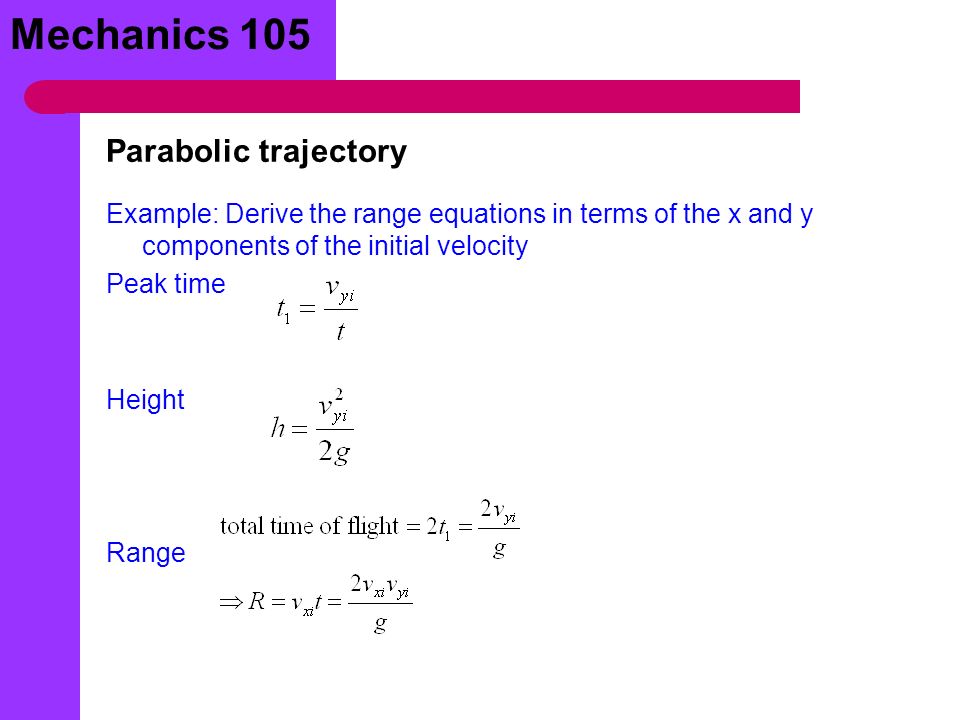 Mechanics 105

Parabolic trajectory

Example: Derive the range equations in terms of the x and y components of the initial velocity

Peak time $t_1 = \frac{v_{yi}}{t}$

Height $h = \frac{v_{yi}^2}{2g}$

Range

$\text{total time of flight} = 2t_1 = \frac{2v_{yi}}{g}$

$\Rightarrow R = v_{xi}t = \frac{2v_{xi}v_{yi}}{g}$